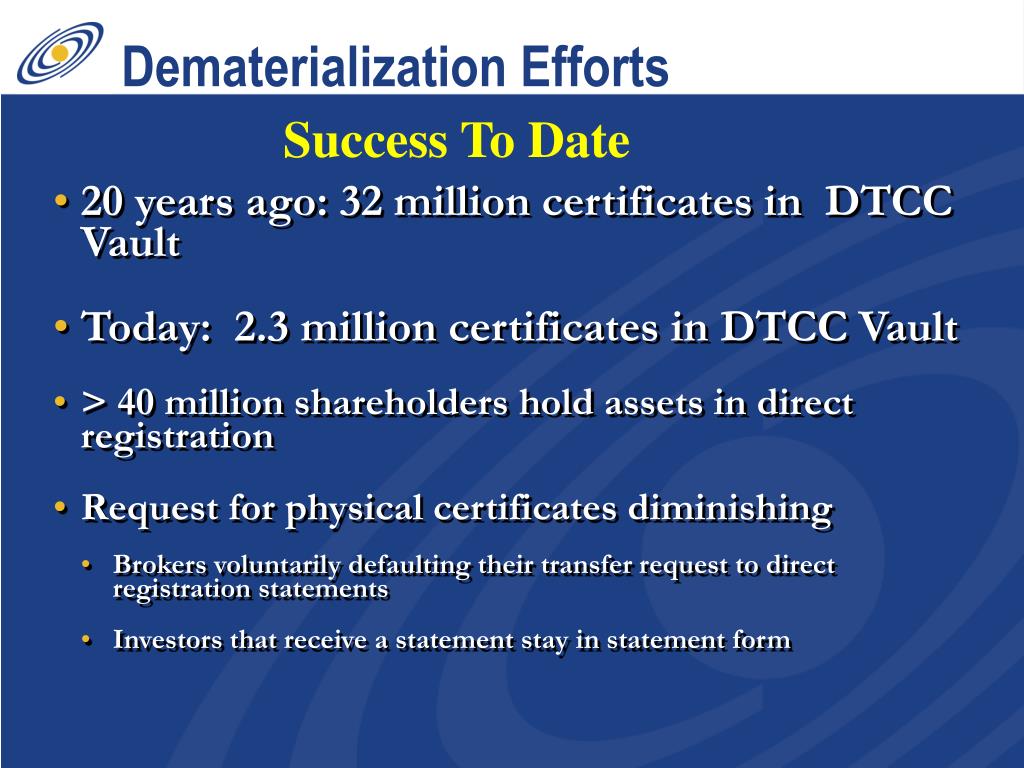 Dematerialization Efforts

Success To Date

• 20 years ago: 32 million certificates in DTCC Vault

• Today: 2.3 million certificates in DTCC Vault

• > 40 million shareholders hold assets in direct registration

• Request for physical certificates diminishing

• Brokers voluntarily defaulting their transfer request to direct registration statements

• Investors that receive a statement stay in statement form